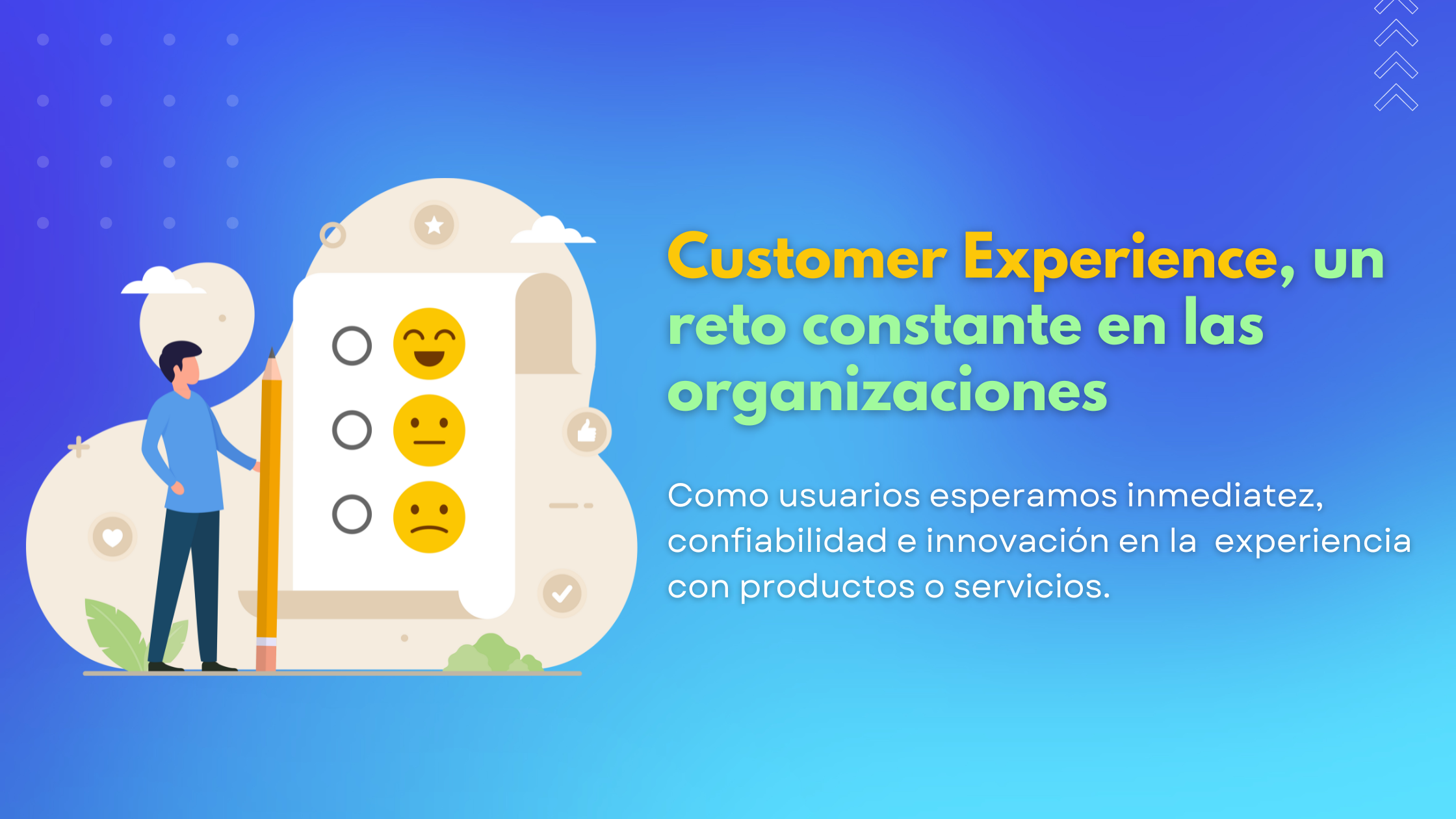 Customer Experience, un reto constante en las organizaciones

Como usuarios esperamos inmediatez, confiabilidad e innovación en la  experiencia con productos o servicios.